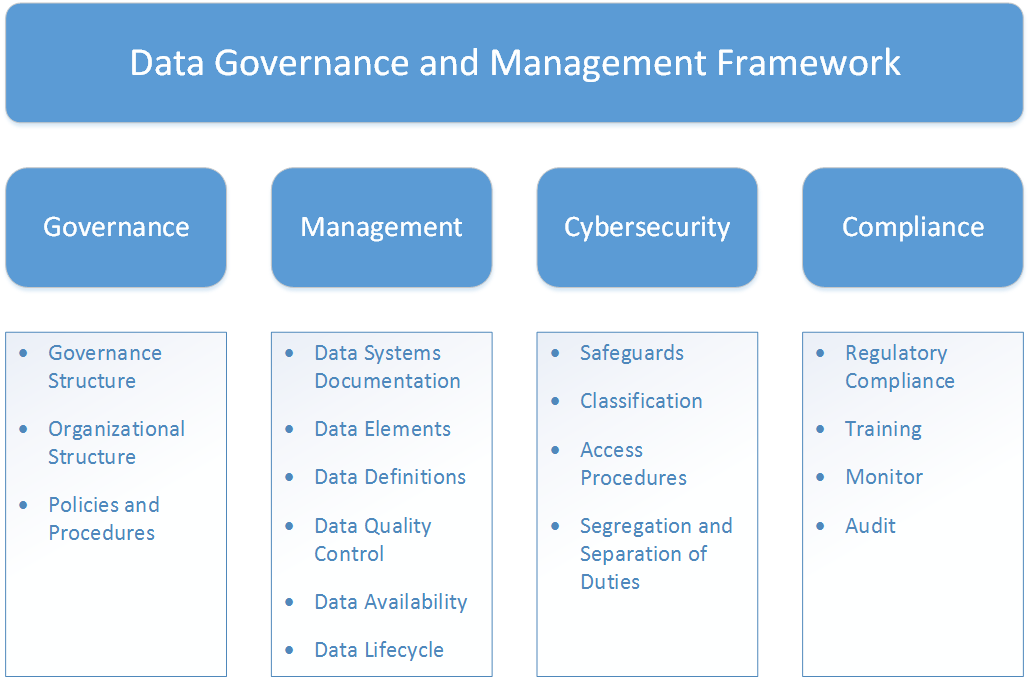 Data Governance and Management Framework

Governance

- Governance Structure
- Organizational Structure
- Policies and Procedures

Management

- Data Systems Documentation
- Data Elements
- Data Definitions
- Data Quality Control
- Data Availability
- Data Lifecycle

Cybersecurity

- Safeguards
- Classification
- Access Procedures
- Segregation and Separation of Duties

Compliance

- Regulatory Compliance
- Training
- Monitor
- Audit